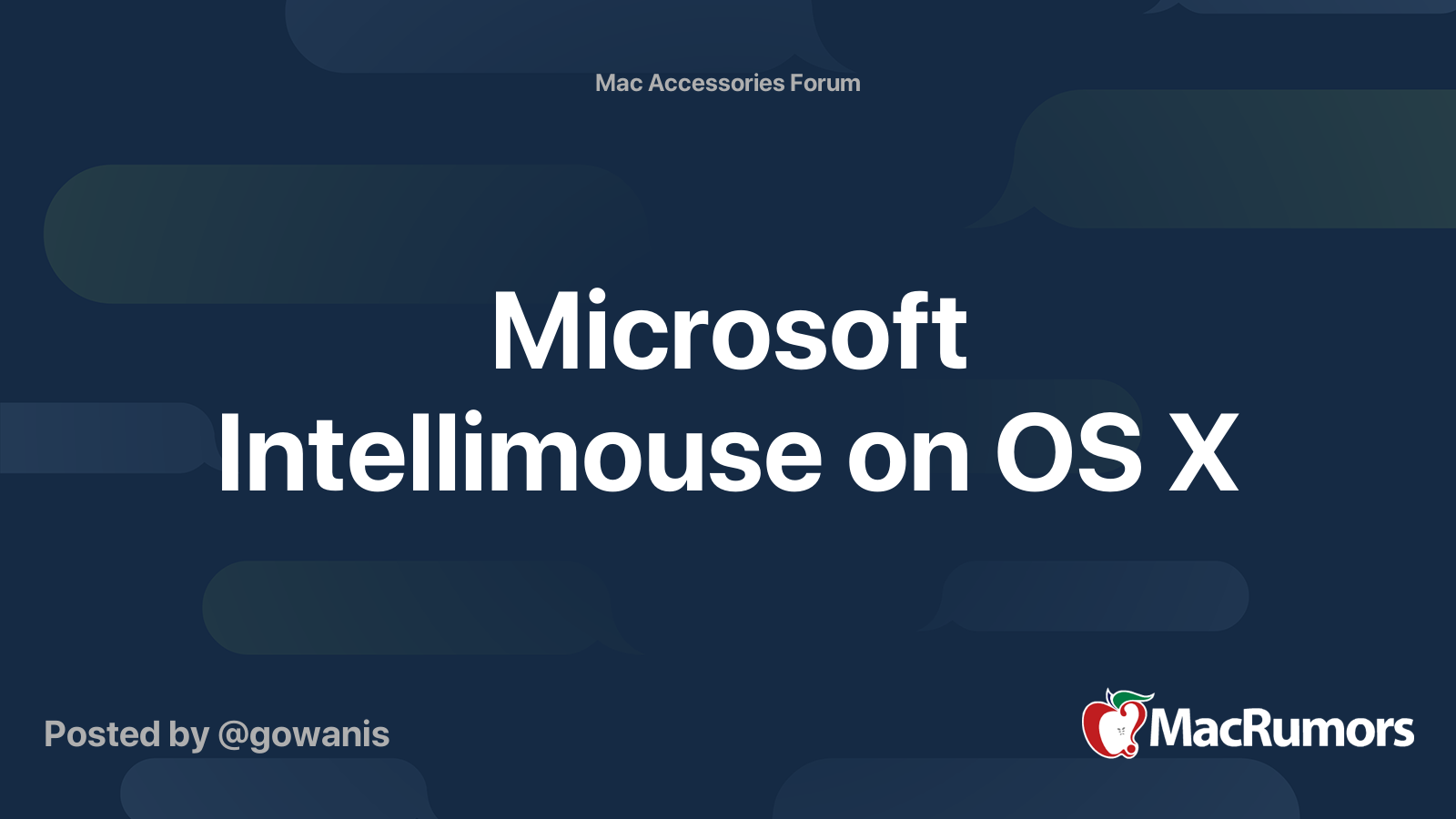 Mac Accessories Forum

Microsoft Intellimouse on OS X

Posted by @gowanis

MacRumors